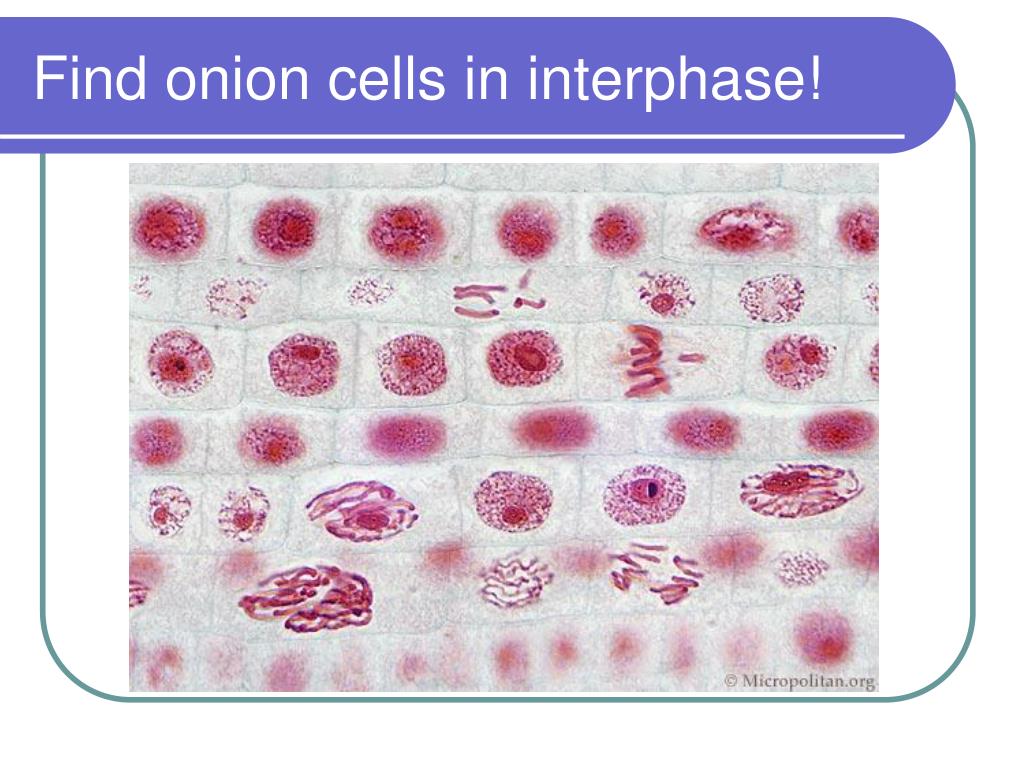 Find onion cells in interphase!

© Micropolitan.org